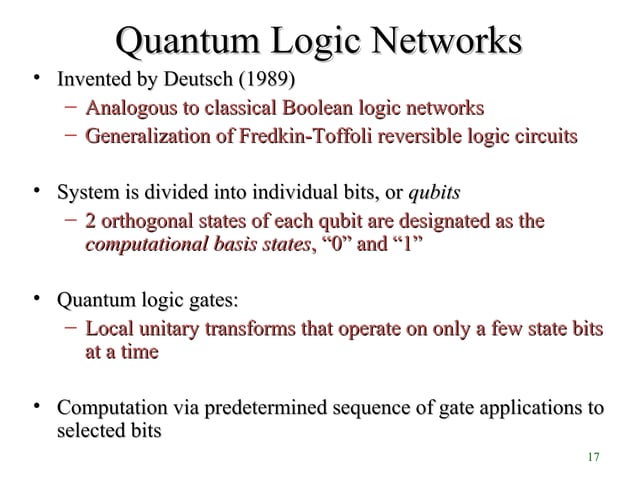 Quantum Logic Networks

• Invented by Deutsch (1989)
– Analogous to classical Boolean logic networks
– Generalization of Fredkin-Toffoli reversible logic circuits

• System is divided into individual bits, or qubits
– 2 orthogonal states of each qubit are designated as the computational basis states, “0” and “1”

• Quantum logic gates:
– Local unitary transforms that operate on only a few state bits at a time

• Computation via predetermined sequence of gate applications to selected bits

17